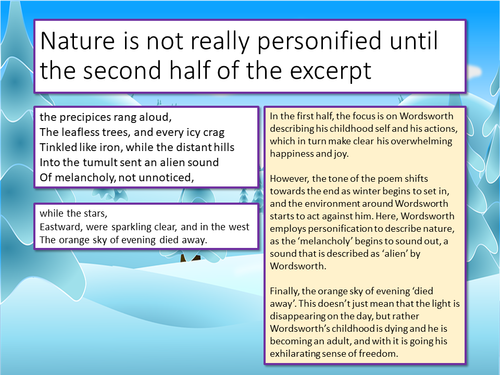 Nature is not really personified until the second half of the excerpt

the precipices rang aloud,
The leafless trees, and every icy crag
Tinkled like iron, while the distant hills
Into the tumult sent an alien sound
Of melancholy, not unnoticed,

while the stars,
Eastward, were sparkling clear, and in the west
The orange sky of evening died away.

In the first half, the focus is on Wordsworth describing his childhood self and his actions, which in turn make clear his overwhelming happiness and joy.

However, the tone of the poem shifts towards the end as winter begins to set in, and the environment around Wordsworth starts to act against him. Here, Wordsworth employs personification to describe nature, as the 'melancholy' begins to sound out, a sound that is described as 'alien' by Wordsworth.

Finally, the orange sky of evening 'died away'. This doesn't just mean that the light is disappearing on the day, but rather Wordsworth's childhood is dying and he is becoming an adult, and with it is going his exhilarating sense of freedom.